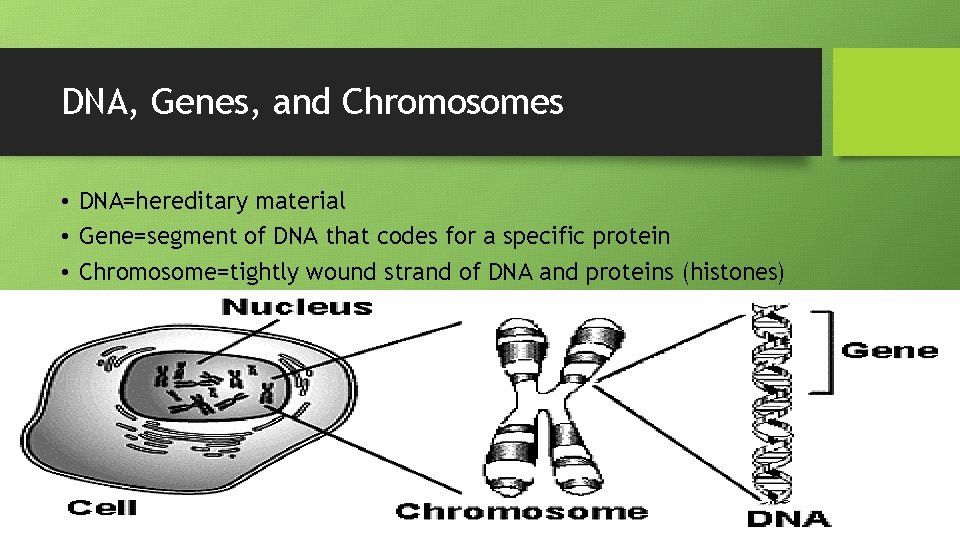 DNA, Genes, and Chromosomes

• DNA=hereditary material
• Gene=segment of DNA that codes for a specific protein
• Chromosome=tightly wound strand of DNA and proteins (histones)

Nucleus

Gene

Cell

Chromosome

DNA